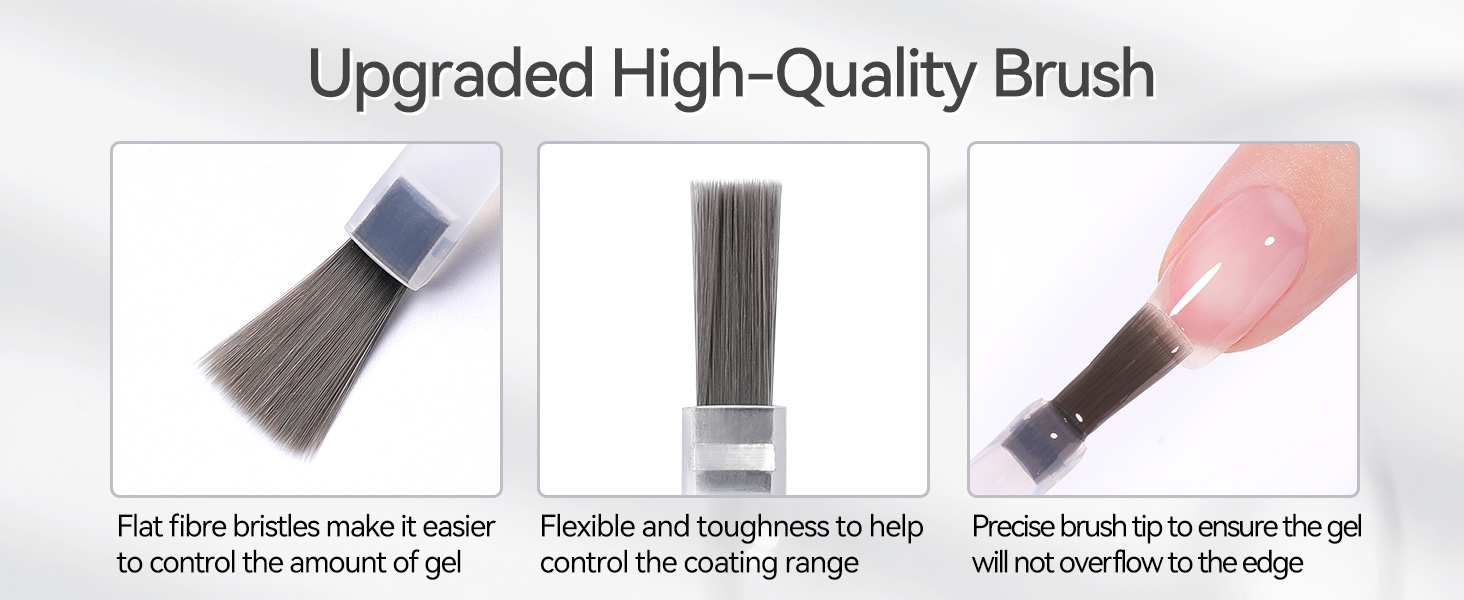 Upgraded High-Quality Brush

Flat fibre bristles make it easier to control the amount of gel

Flexible and toughness to help control the coating range

Precise brush tip to ensure the gel will not overflow to the edge